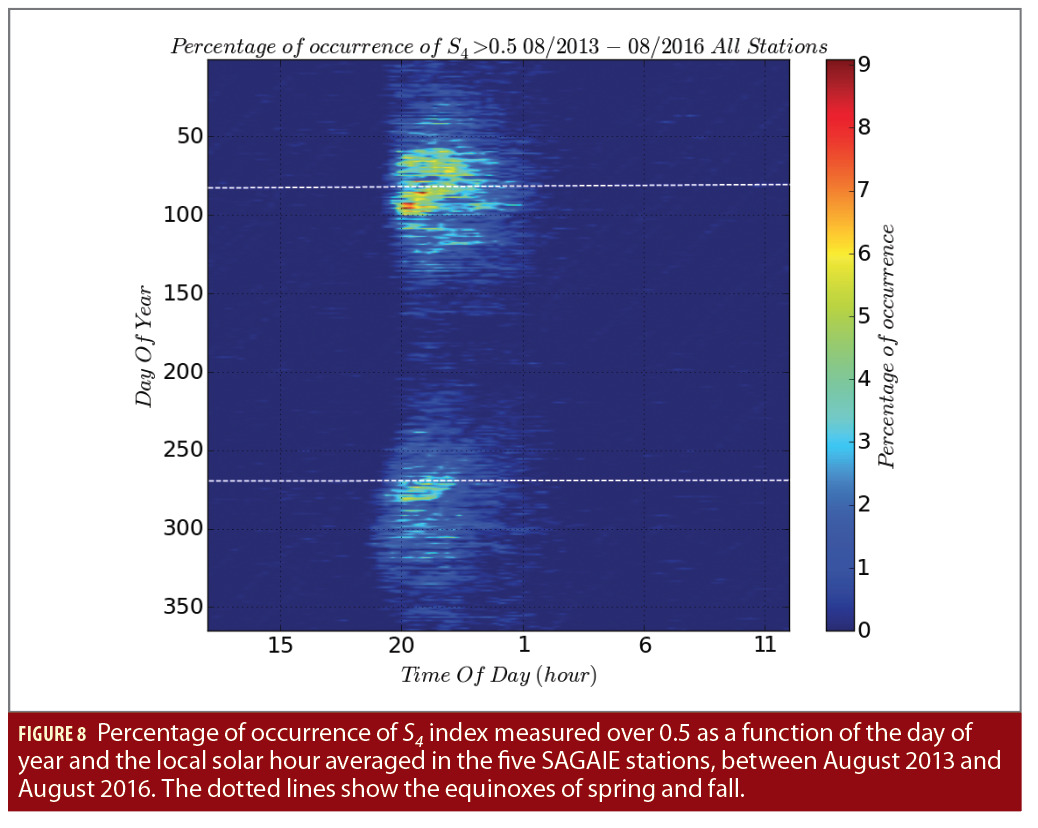 Percentage of occurrence of $S_4 > 0.5$ 08/2013 − 08/2016 All Stations

Day Of Year

50
100
150
200
250
300
350

15
20
1
6
11

Time Of Day (hour)

9
8
7
6
5
4
3
2
1
0

Percentage of occurrence

FIGURE 8 Percentage of occurrence of $S_4$ index measured over 0.5 as a function of the day of year and the local solar hour averaged in the five SAGAIE stations, between August 2013 and August 2016. The dotted lines show the equinoxes of spring and fall.